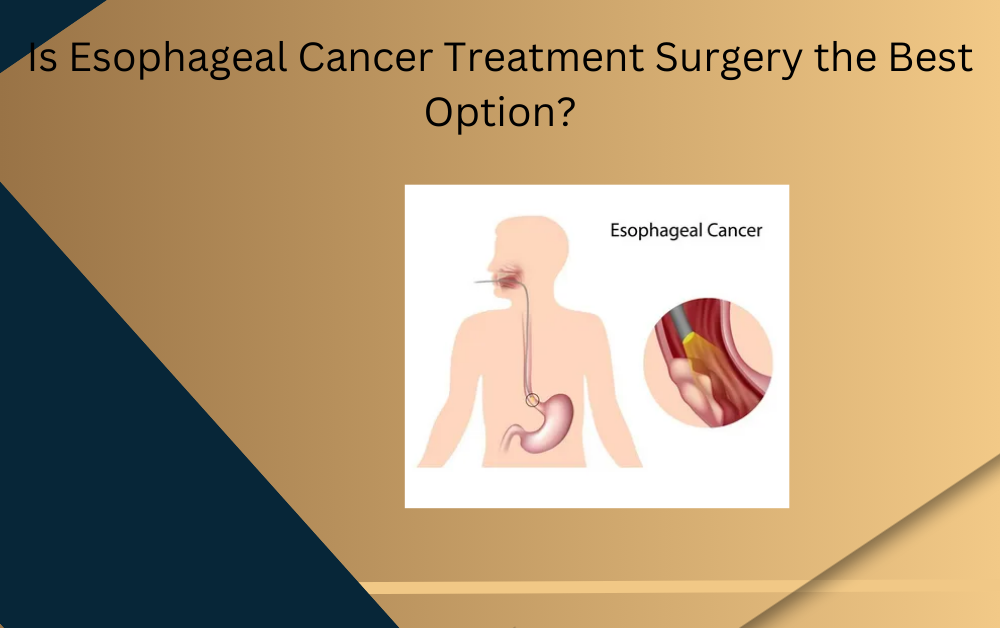 Is Esophageal Cancer Treatment Surgery the Best Option?

Esophageal Cancer